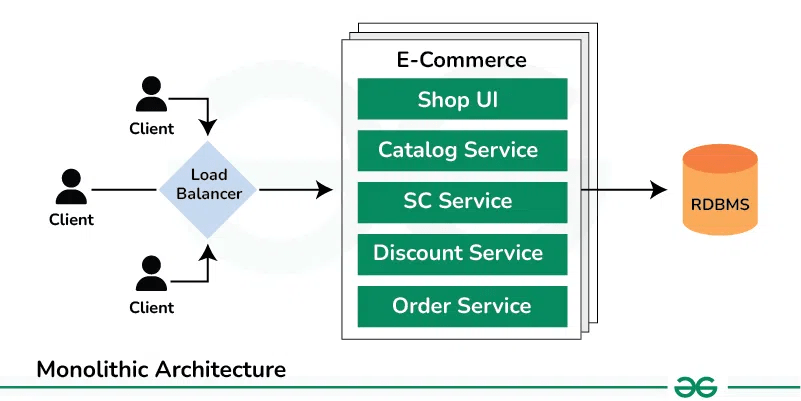 Client

Client

Client

Load Balancer

E-Commerce

Shop UI

Catalog Service

SC Service

Discount Service

Order Service

RDBMS

Monolithic Architecture